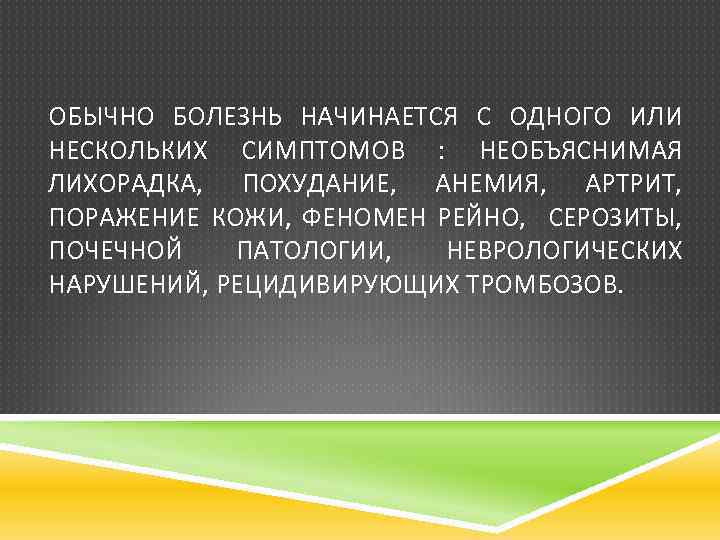 ОБЫЧНО БОЛЕЗНЬ НАЧИНАЕТСЯ С ОДНОГО ИЛИ НЕСКОЛЬКИХ СИМПТОМОВ : НЕОБЪЯСНИМАЯ ЛИХОРАДКА, ПОХУДАНИЕ, АНЕМИЯ, АРТРИТ, ПОРАЖЕНИЕ КОЖИ, ФЕНОМЕН РЕЙНО, СЕРОЗИТЫ, ПОЧЕЧНОЙ ПАТОЛОГИИ, НЕВРОЛОГИЧЕСКИХ НАРУШЕНИЙ, РЕЦИДИВИРУЮЩИХ ТРОМБОЗОВ.